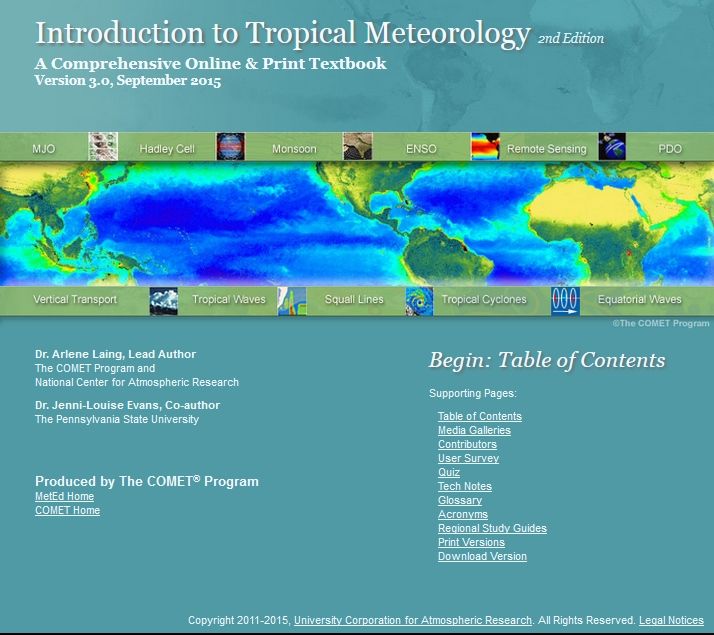 Introduction to Tropical Meteorology 2nd Edition
A Comprehensive Online & Print Textbook
Version 3.0, September 2015

MJO Hadley Cell Monsoon ENSO Remote Sensing PDO

Vertical Transport Tropical Waves Squall Lines Tropical Cyclones Equatorial Waves

©The COMET Program

Dr. Arlene Laing, Lead Author
The COMET Program and
National Center for Atmospheric Research

Dr. Jenni-Louise Evans, Co-author
The Pennsylvania State University

Produced by The COMET® Program
MetEd Home
COMET Home

Begin: Table of Contents

Supporting Pages:

Table of Contents
Media Galleries
Contributors
User Survey
Quiz
Tech Notes
Glossary
Acronyms
Regional Study Guides
Print Versions
Download Version

Copyright 2011-2015, University Corporation for Atmospheric Research. All Rights Reserved. Legal Notices